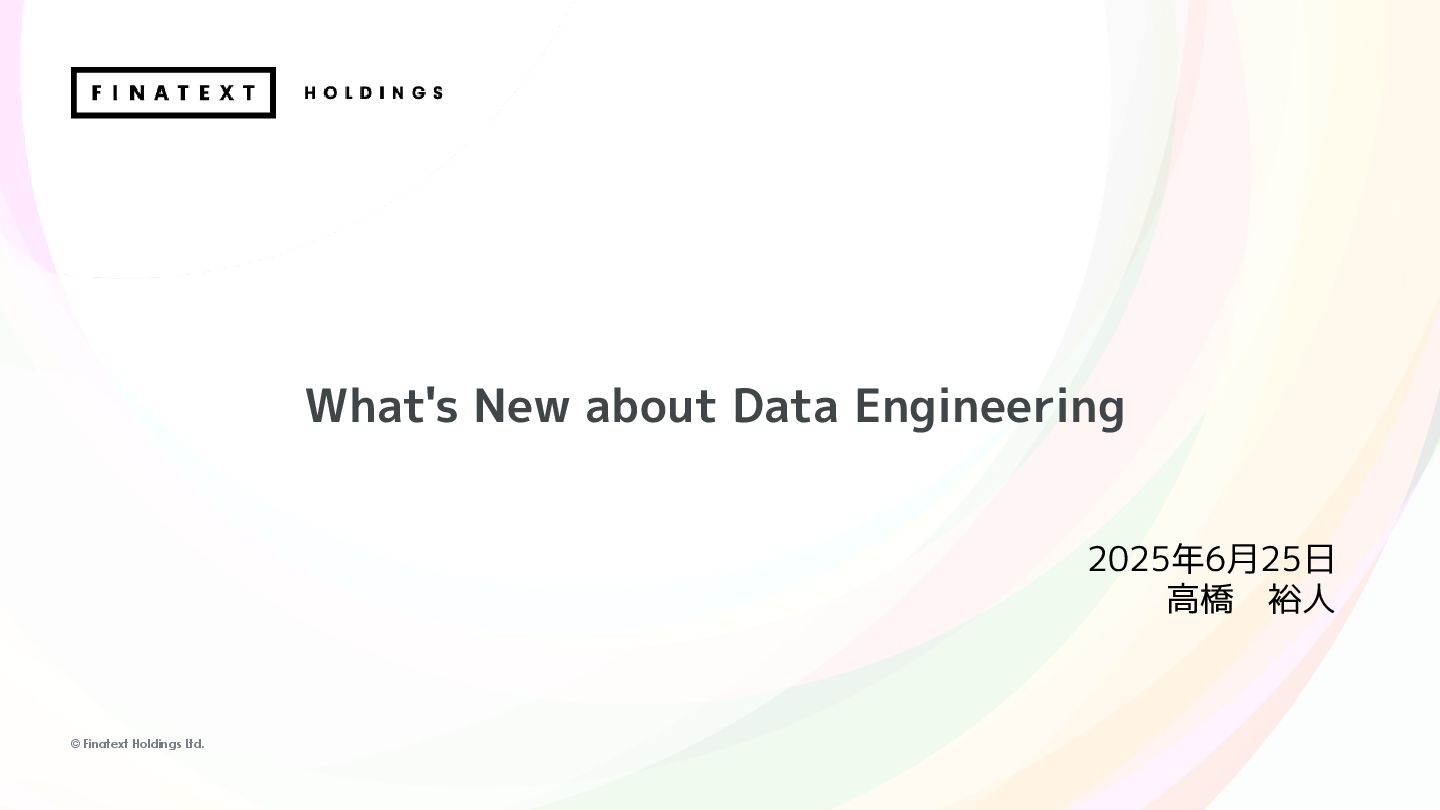 FINATEXT HOLDINGS

What's New about Data Engineering

2025年6月25日
高橋　裕人

© Finatext Holdings Ltd.